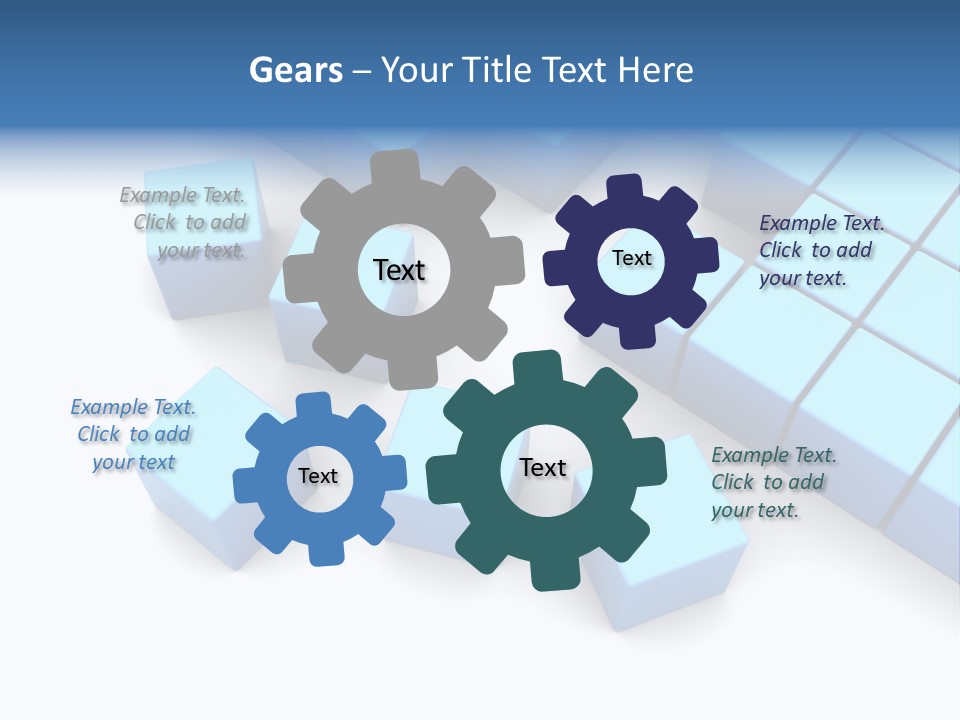 Gears – Your Title Text Here

Example Text. Click to add your text.

Text

Text

Example Text. Click to add your text.

Example Text. Click to add your text

Text

Text

Example Text. Click to add your text.